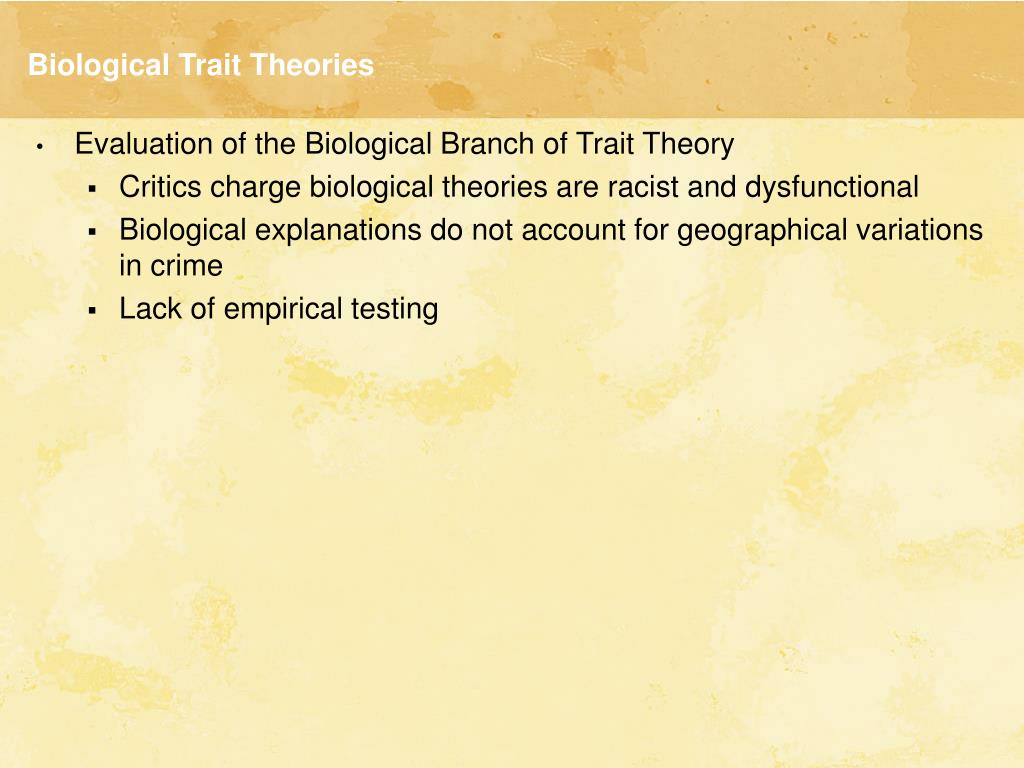 Biological Trait Theories

• Evaluation of the Biological Branch of Trait Theory
  ▪ Critics charge biological theories are racist and dysfunctional
  ▪ Biological explanations do not account for geographical variations in crime
  ▪ Lack of empirical testing